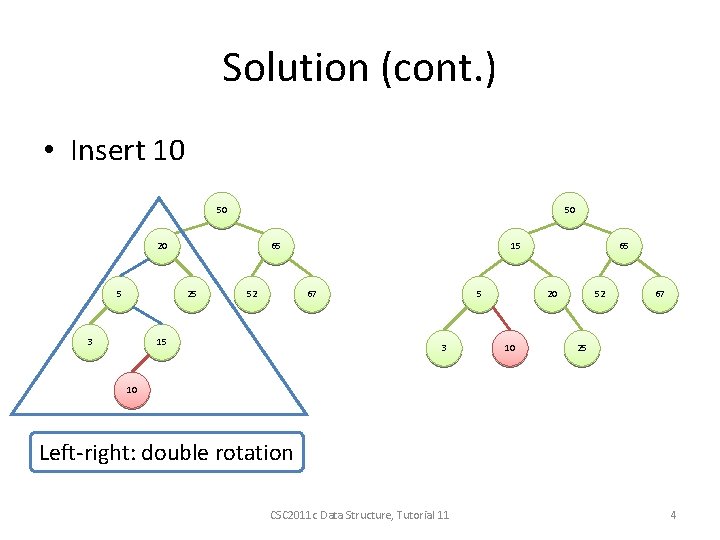 Solution (cont.)

• Insert 10

50
20
65
5
25
52
67
3
15
10

50
15
65
5
20
52
67
3
10
25

Left-right: double rotation

CSC2011c Data Structure, Tutorial 11

4